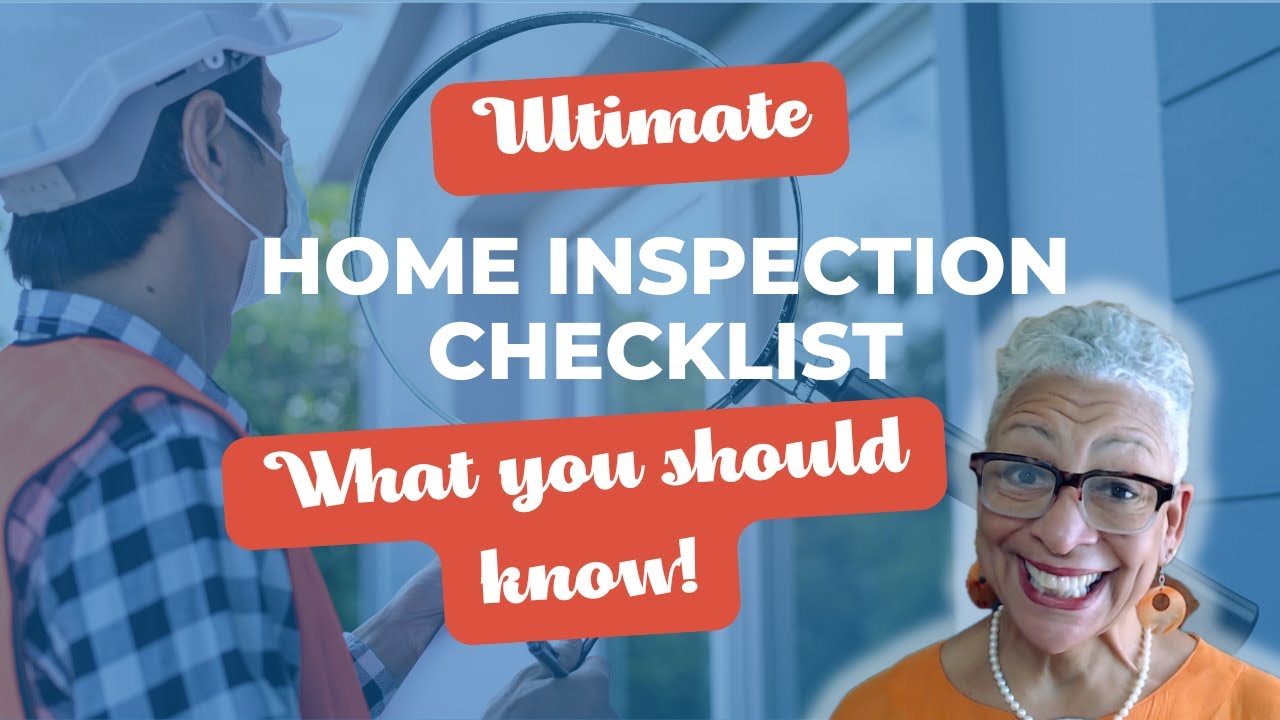 Ultimate

HOME INSPECTION CHECKLIST

What you should know!